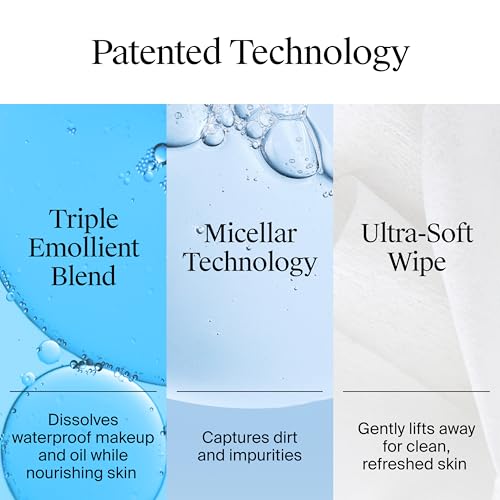 Patented Technology

Triple Emollient Blend

Dissolves waterproof makeup and oil while nourishing skin

Micellar Technology

Captures dirt and impurities

Ultra-Soft Wipe

Gently lifts away for clean, refreshed skin